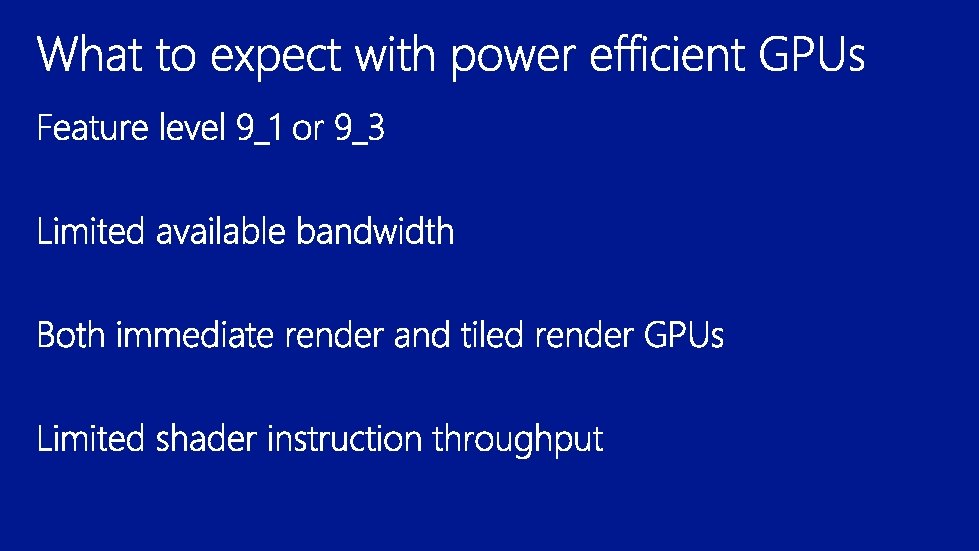 What to expect with power efficient GPUs

Feature level 9_1 or 9_3

Limited available bandwidth

Both immediate render and tiled render GPUs

Limited shader instruction throughput